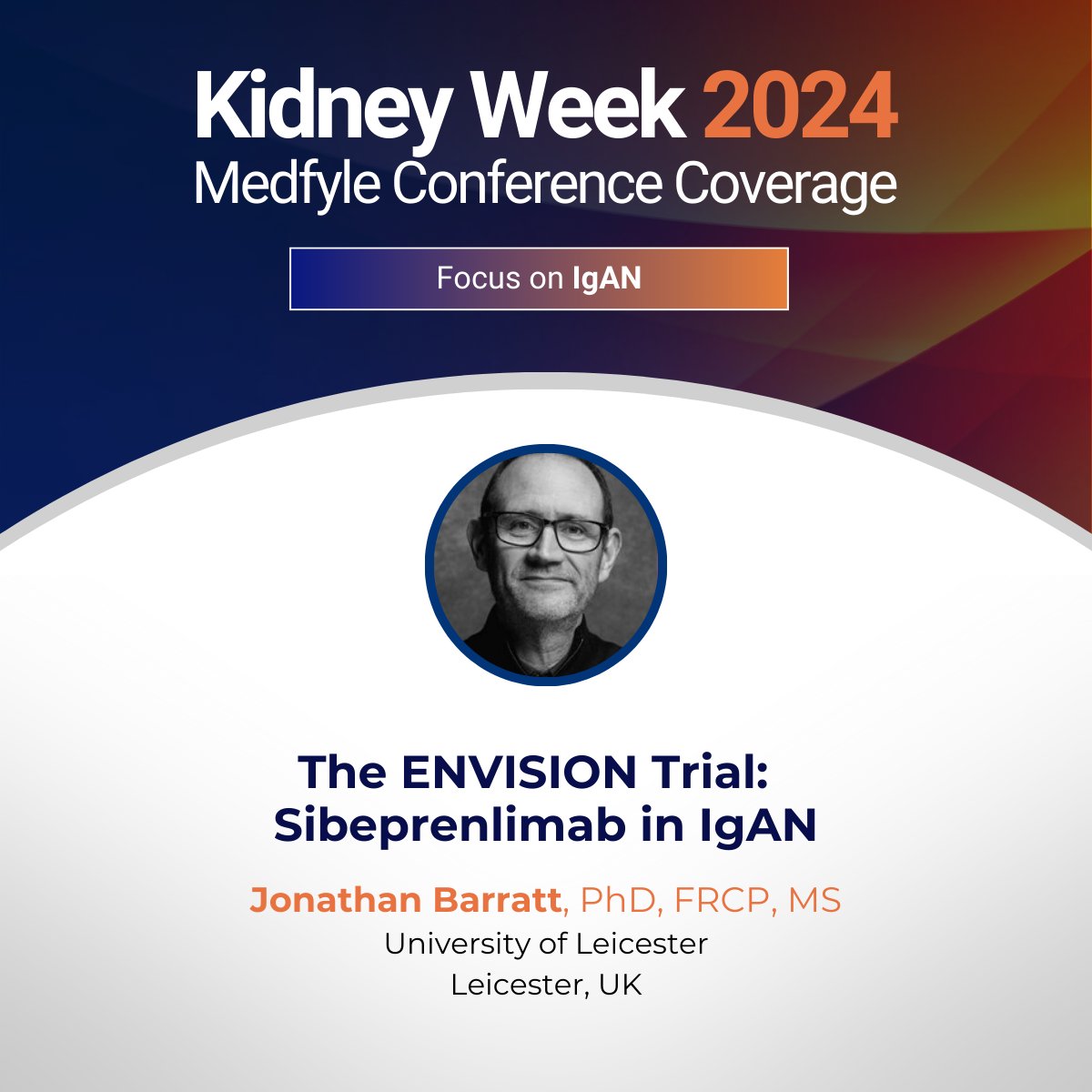 Kidney Week 2024
Medfyle Conference Coverage

Focus on IgAN

The ENVISION Trial: Sibeprenlimab in IgAN

Jonathan Barratt, PhD, FRCP, MS
University of Leicester
Leicester, UK